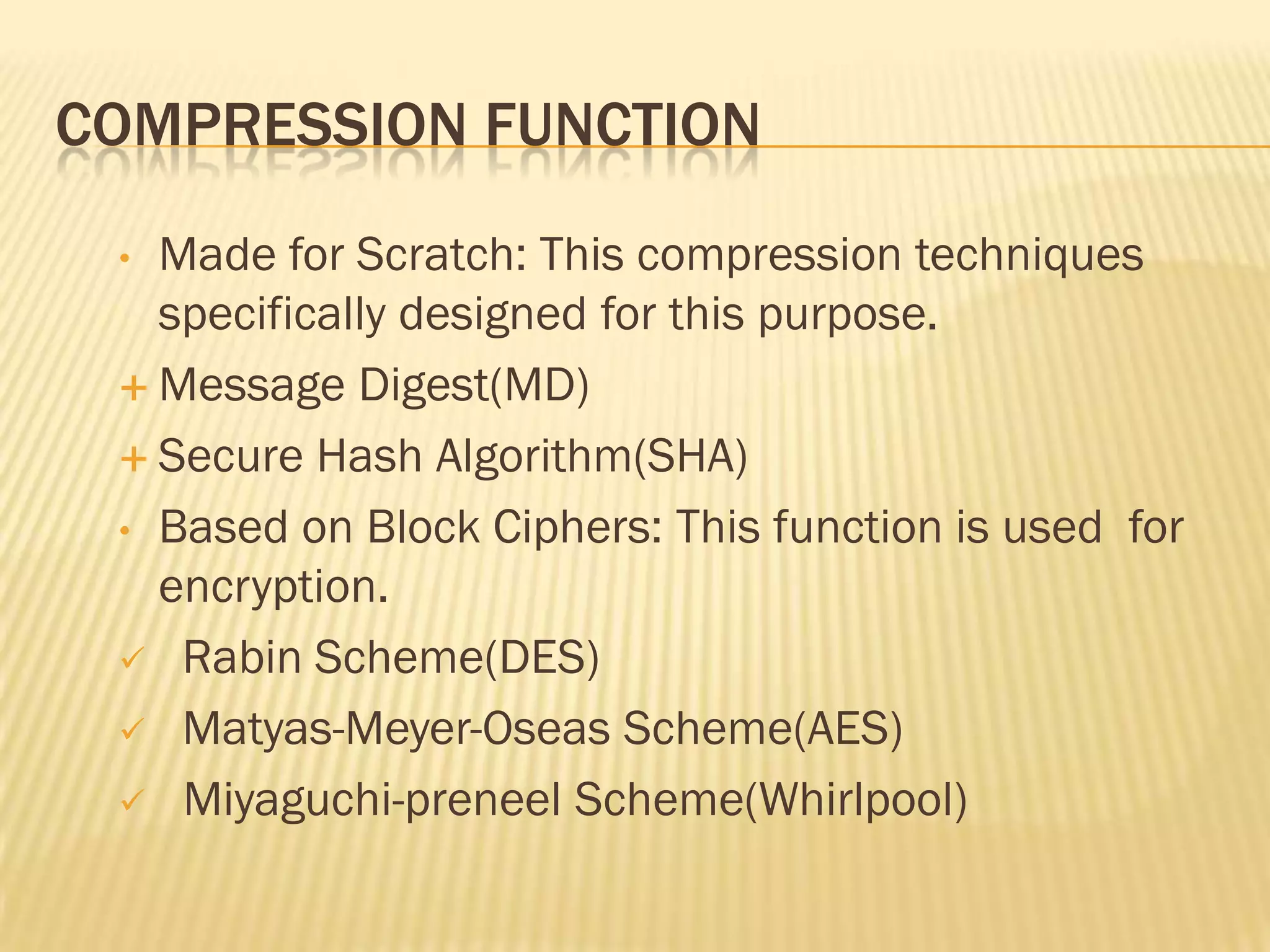 COMPRESSION FUNCTION

• Made for Scratch: This compression techniques specifically designed for this purpose.

+ Message Digest(MD)

+ Secure Hash Algorithm(SHA)

• Based on Block Ciphers: This function is used  for encryption.

✓ Rabin Scheme(DES)

✓ Matyas-Meyer-Oseas Scheme(AES)

✓ Miyaguchi-preneel Scheme(Whirlpool)